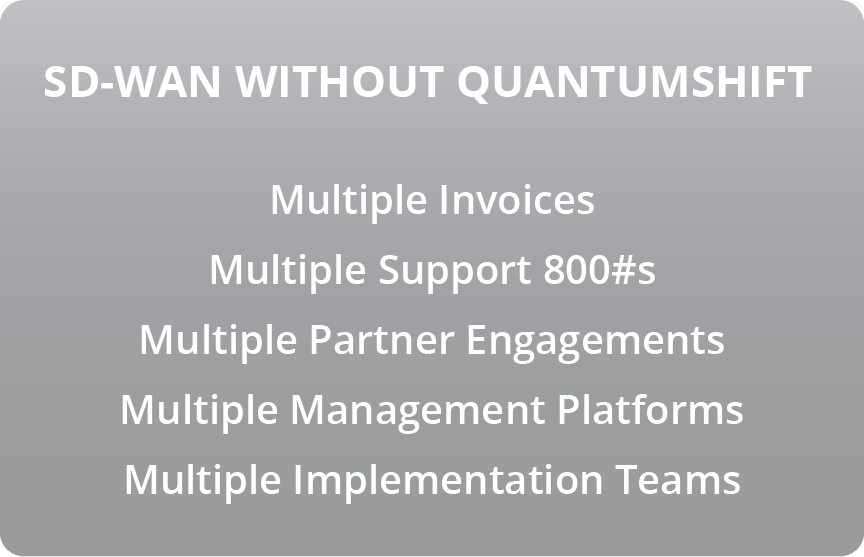 SD-WAN WITHOUT QUANTUMSHIFT

Multiple Invoices

Multiple Support 800#s

Multiple Partner Engagements

Multiple Management Platforms

Multiple Implementation Teams